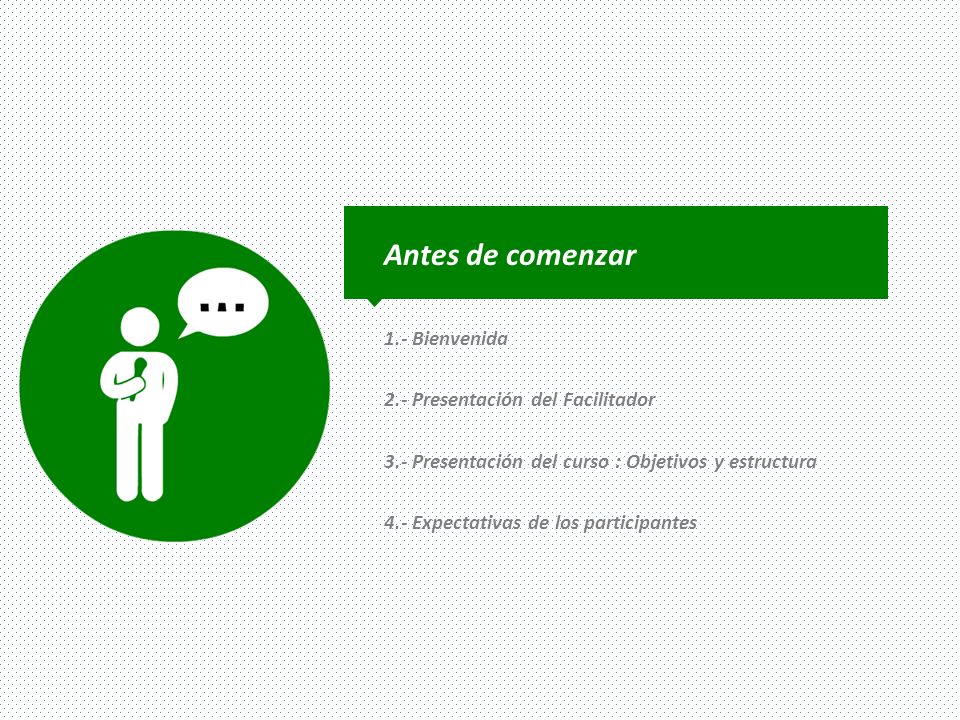 ...

Antes de comenzar

1.- Bienvenida

2.- Presentación del Facilitador

3.- Presentación del curso : Objetivos y estructura

4.- Expectativas de los participantes